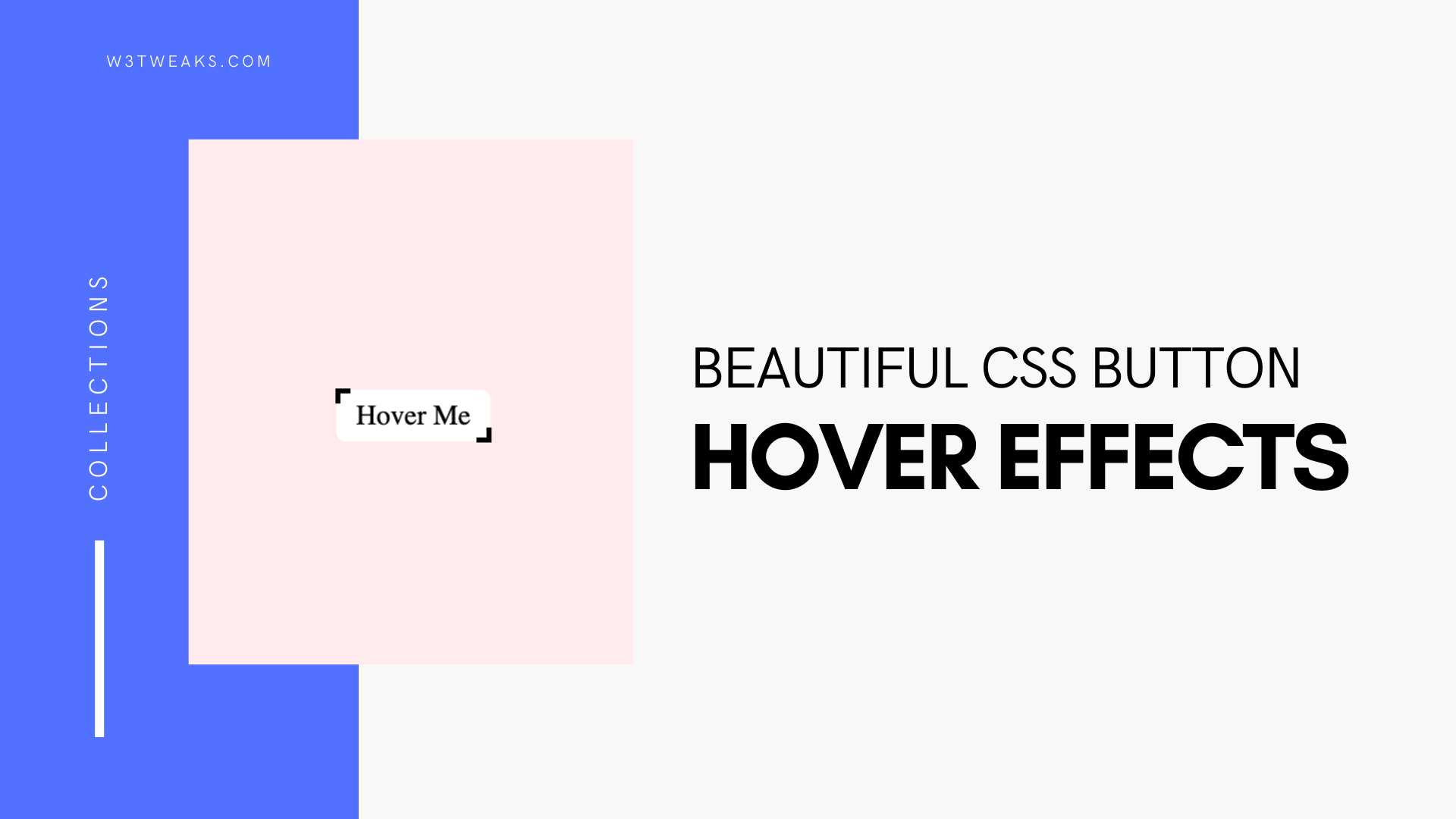 W3TWEAKS.COM

COLLECTIONS

Hover Me

BEAUTIFUL CSS BUTTON
HOVER EFFECTS